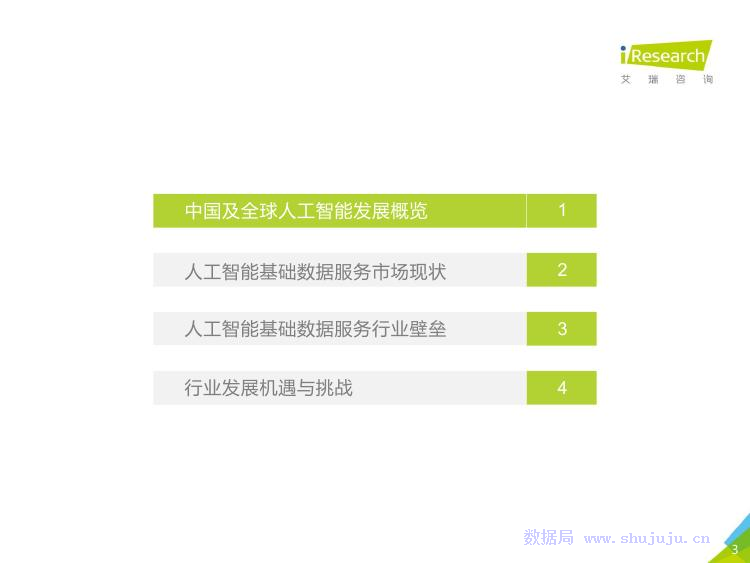 iResearch
艾瑞咨询

中国及全球人工智能发展概览 1

人工智能基础数据服务市场现状 2

人工智能基础数据服务行业壁垒 3

行业发展机遇与挑战 4

数据局 www.shujuju.cn

3